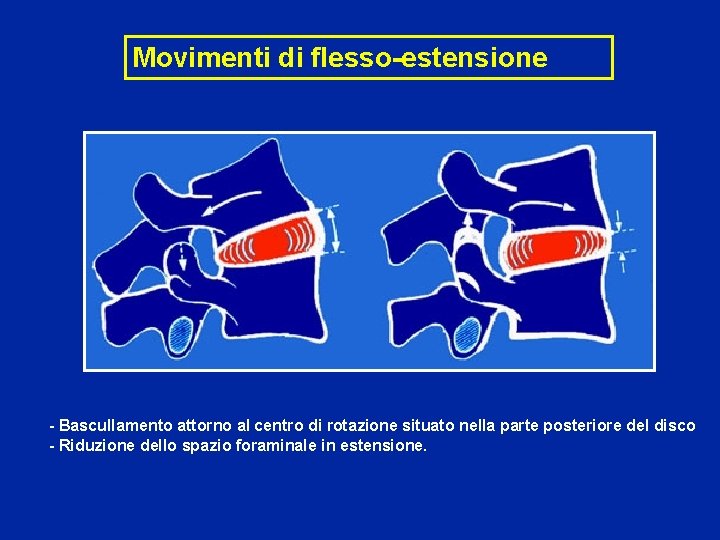 Movimenti di flesso-estensione

- Bascullamento attorno al centro di rotazione situato nella parte posteriore del disco
- Riduzione dello spazio foraminale in estensione.